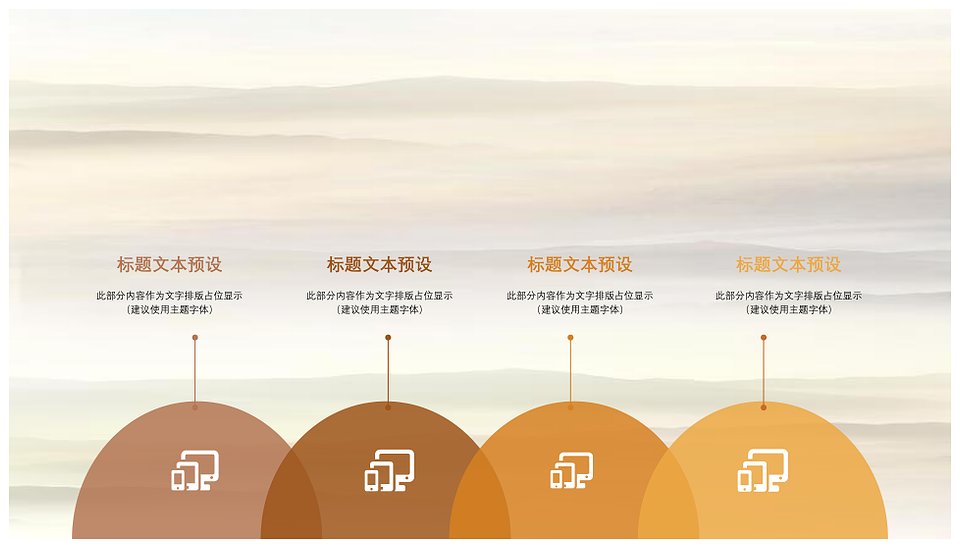 标题文本预设

此部分内容作为文字排版占位显示
（建议使用主题字体）

标题文本预设

此部分内容作为文字排版占位显示
（建议使用主题字体）

标题文本预设

此部分内容作为文字排版占位显示
（建议使用主题字体）

标题文本预设

此部分内容作为文字排版占位显示
（建议使用主题字体）